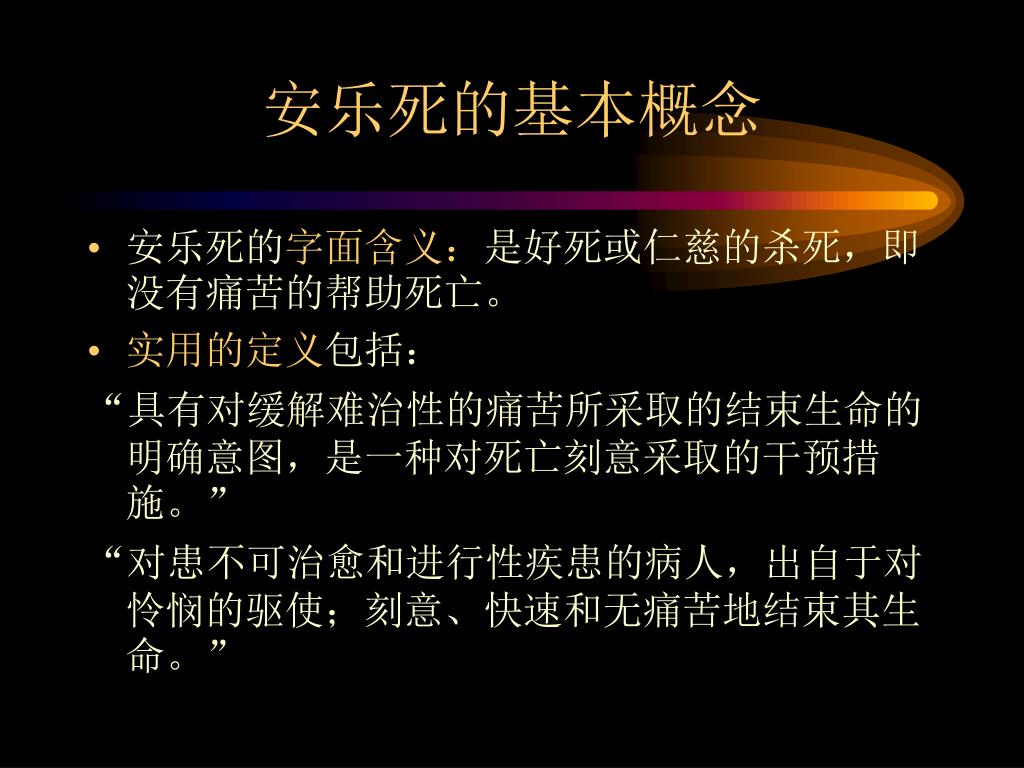 安乐死的基本概念

• 安乐死的字面含义：是好死或仁慈的杀死，即没有痛苦的帮助死亡。
• 实用的定义包括：

“具有对缓解难治性的痛苦所采取的结束生命的明确意图，是一种对死亡刻意采取的干预措施。”

“对患不可治愈和进行性疾患的病人，出自于对怜悯的驱使；刻意、快速和无痛苦地结束其生命。”